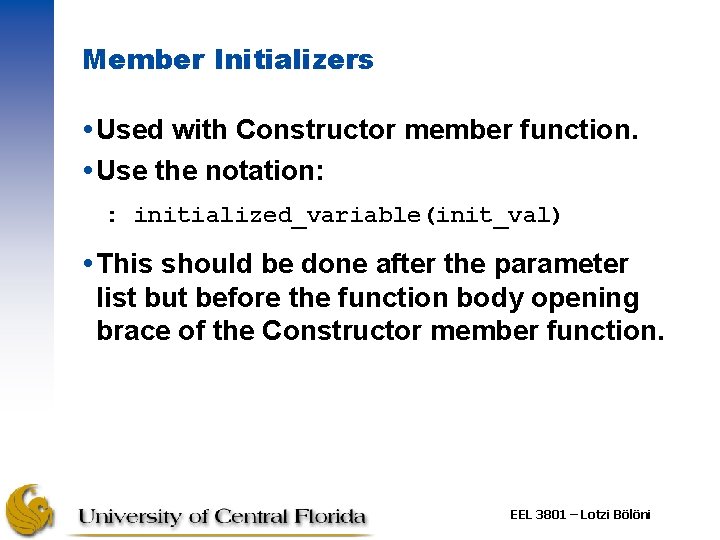 Member Initializers

• Used with Constructor member function.

• Use the notation:

: initialized_variable(init_val)

• This should be done after the parameter list but before the function body opening brace of the Constructor member function.

University of Central Florida

EEL 3801 – Lotzi Bölöni